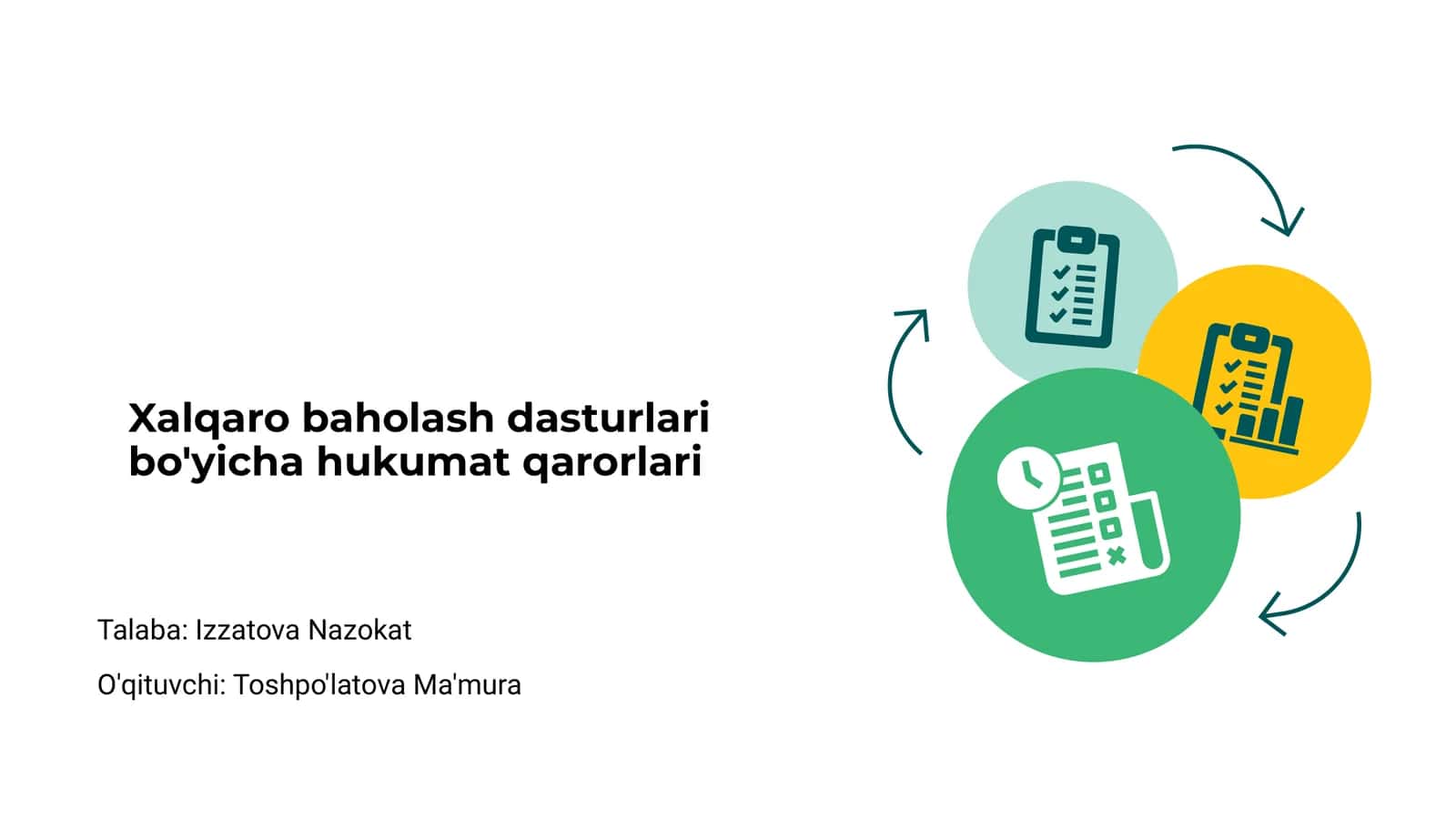 Xalqaro baholash dasturlari bo'yicha hukumat qarorlari

Talaba: Izzatova Nazokat

O'qituvchi: Toshpo'latova Ma'mura